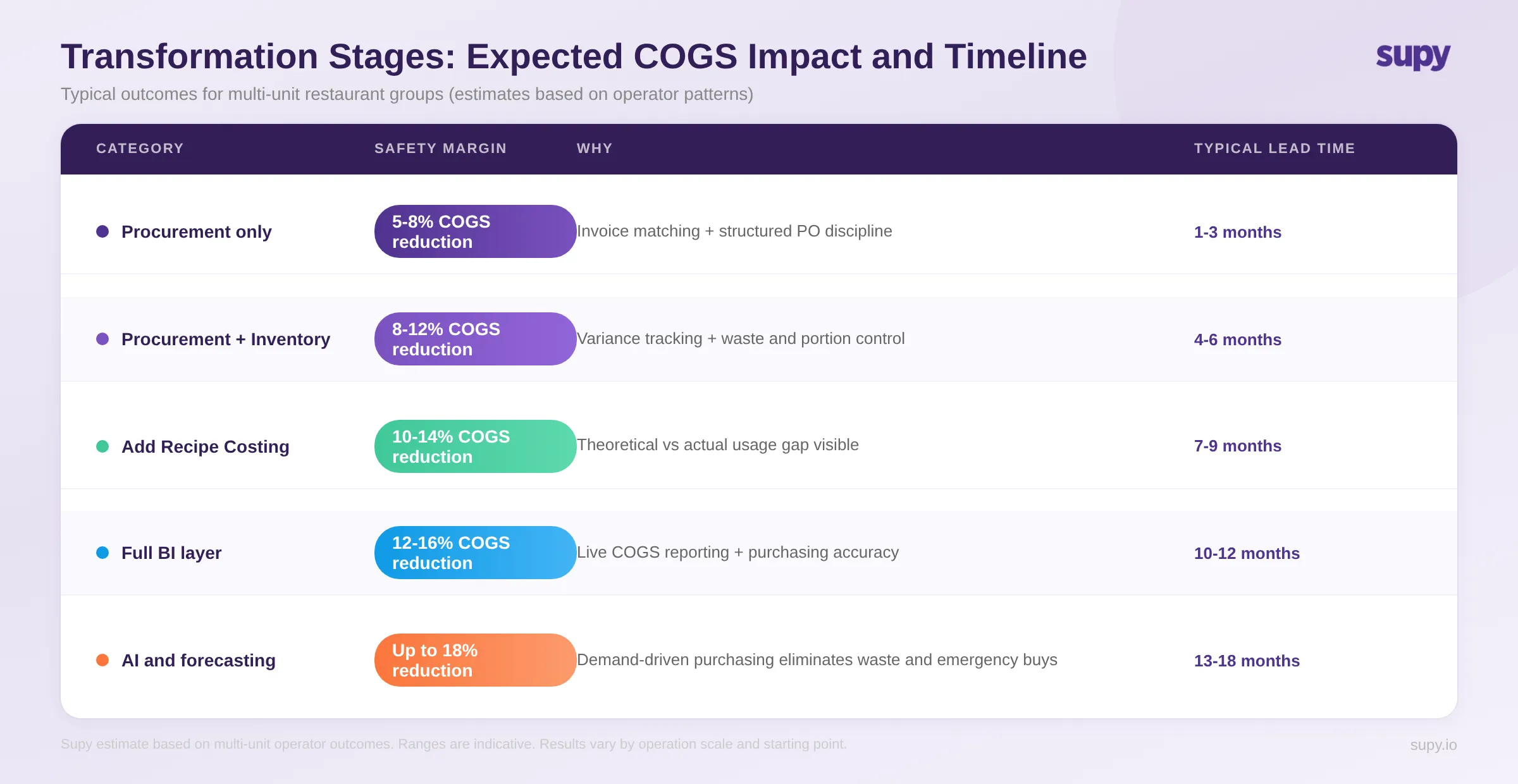 Transformation Stages: Expected COGS Impact and Timeline

supy

Typical outcomes for multi-unit restaurant groups (estimates based on operator patterns)

| CATEGORY | SAFETY MARGIN | WHY | TYPICAL LEAD TIME |
|---|---|---|---|
| Procurement only | 5-8% COGS reduction | Invoice matching + structured PO discipline | 1-3 months |
| Procurement + Inventory | 8-12% COGS reduction | Variance tracking + waste and portion control | 4-6 months |
| Add Recipe Costing | 10-14% COGS reduction | Theoretical vs actual usage gap visible | 7-9 months |
| Full BI layer | 12-16% COGS reduction | Live COGS reporting + purchasing accuracy | 10-12 months |
| AI and forecasting | Up to 18% reduction | Demand-driven purchasing eliminates waste and emergency buys | 13-18 months |

Supy estimate based on multi-unit operator outcomes. Ranges are indicative. Results vary by operation scale and starting point.

supy.io